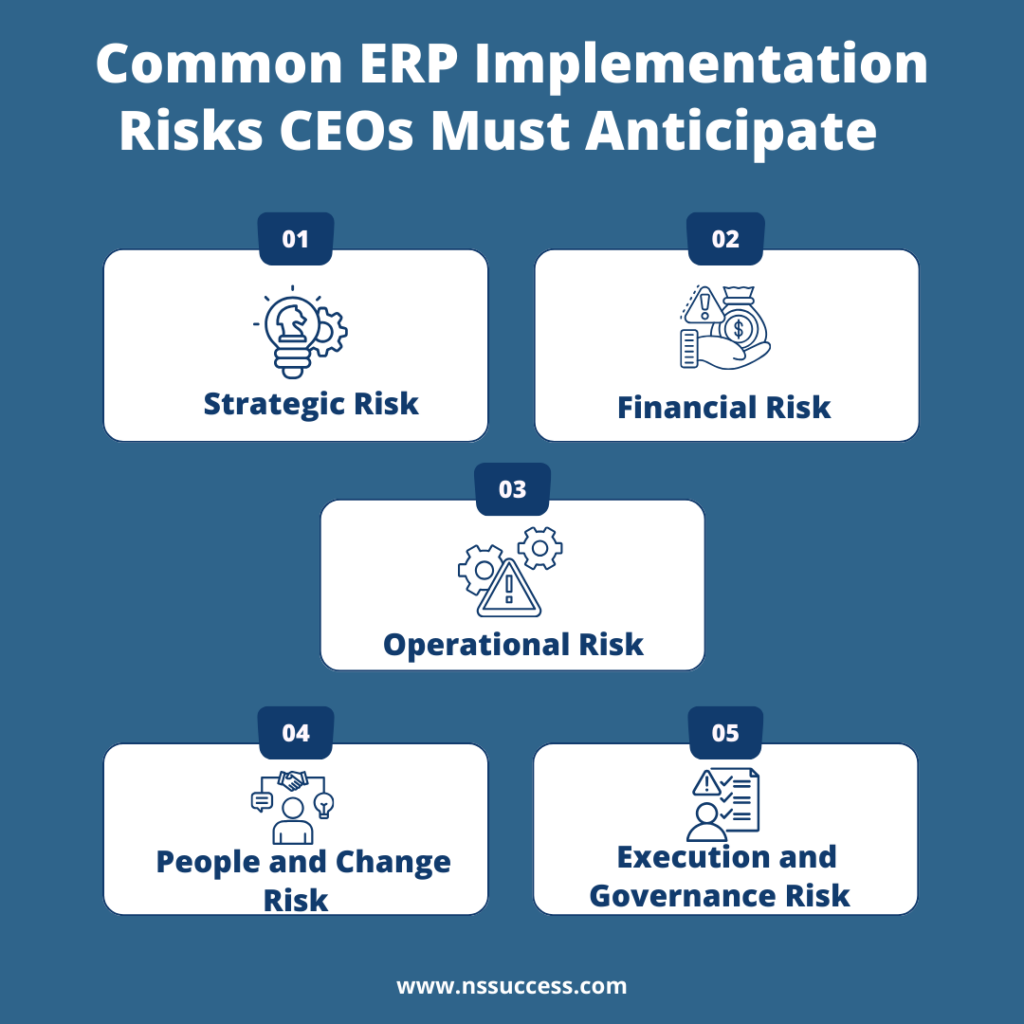 Common ERP Implementation Risks CEOs Must Anticipate

01

Strategic Risk

02

Financial Risk

03

Operational Risk

04

People and Change Risk

05

Execution and Governance Risk

www.nssuccess.com